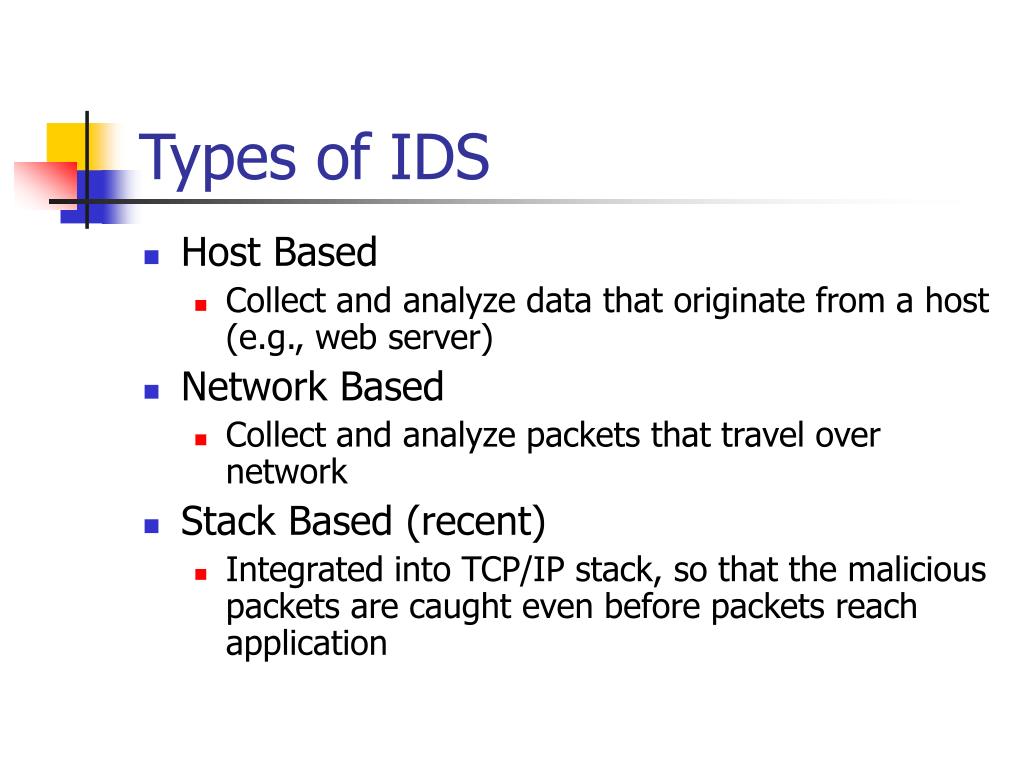 Types of IDS

- Host Based
  - Collect and analyze data that originate from a host (e.g., web server)
- Network Based
  - Collect and analyze packets that travel over network
- Stack Based (recent)
  - Integrated into TCP/IP stack, so that the malicious packets are caught even before packets reach application